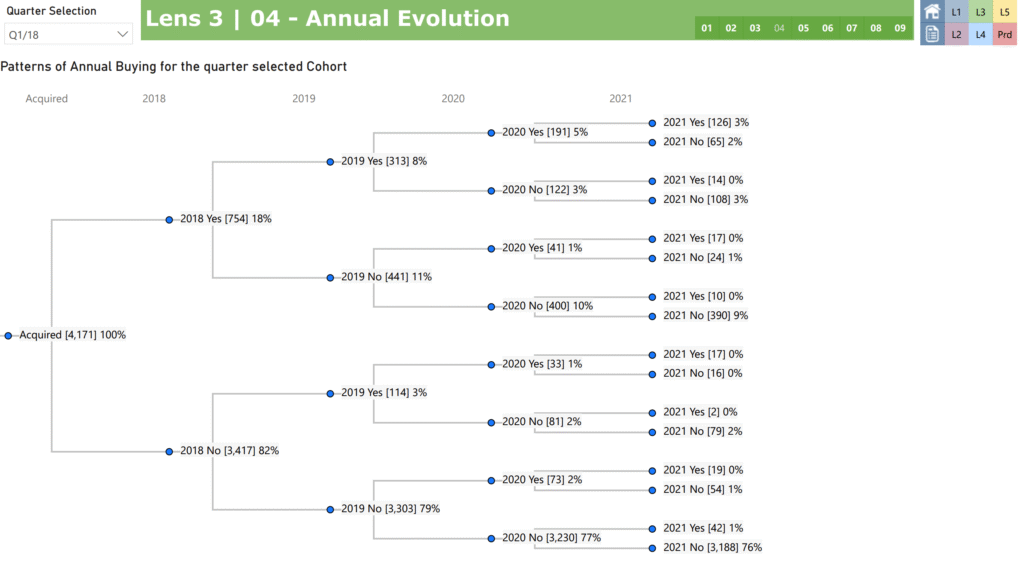 Quarter Selection

Q1/18

Lens 3 | 04 - Annual Evolution

01 02 03 04 05 06 07 08 09

L1 L3 L5
L2 L4 Prd

Patterns of Annual Buying for the quarter selected Cohort

Acquired 2018 2019 2020 2021

Acquired [4,171] 100%

2018 Yes [754] 18%
2018 No [3,417] 82%

2019 Yes [313] 8%
2019 No [441] 11%
2019 Yes [114] 3%
2019 No [3,303] 79%

2020 Yes [191] 5%
2020 No [122] 3%
2020 Yes [41] 1%
2020 No [400] 10%
2020 Yes [33] 1%
2020 No [81] 2%
2020 Yes [73] 2%
2020 No [3,230] 77%

2021 Yes [126] 3%
2021 No [65] 2%
2021 Yes [14] 0%
2021 No [108] 3%
2021 Yes [17] 0%
2021 No [24] 1%
2021 Yes [10] 0%
2021 No [390] 9%
2021 Yes [17] 0%
2021 No [16] 0%
2021 Yes [2] 0%
2021 No [79] 2%
2021 Yes [19] 0%
2021 No [54] 1%
2021 Yes [42] 1%
2021 No [3,188] 76%